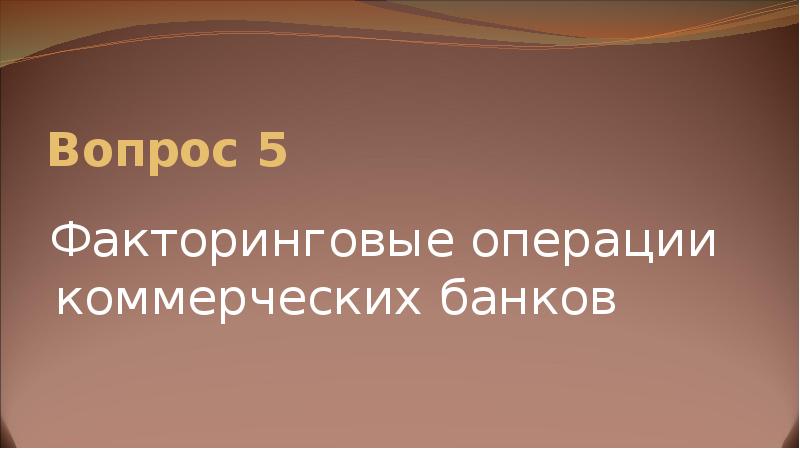 Вопрос 5

Факторинговые операции коммерческих банков